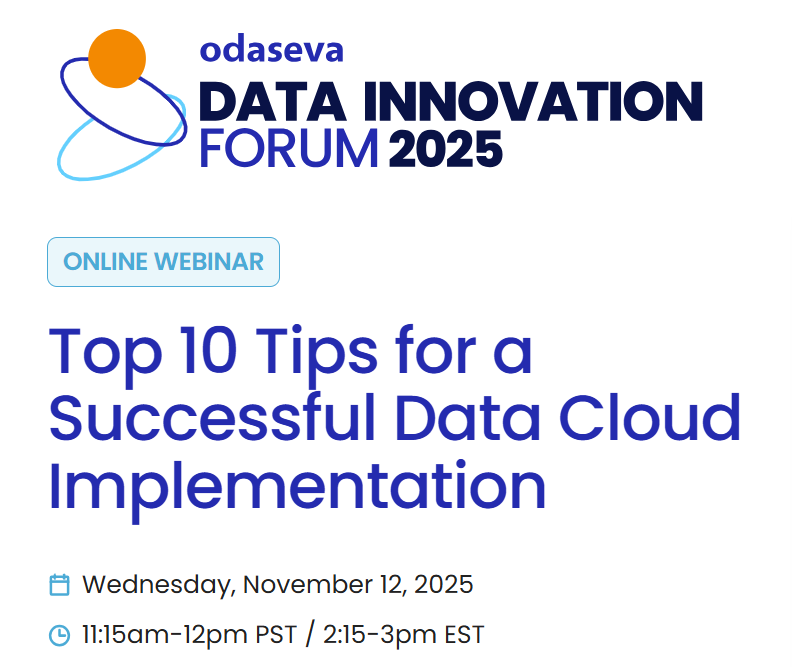 odaseva
DATA INNOVATION
FORUM 2025

ONLINE WEBINAR

Top 10 Tips for a Successful Data Cloud Implementation

Wednesday, November 12, 2025

11:15am-12pm PST / 2:15-3pm EST